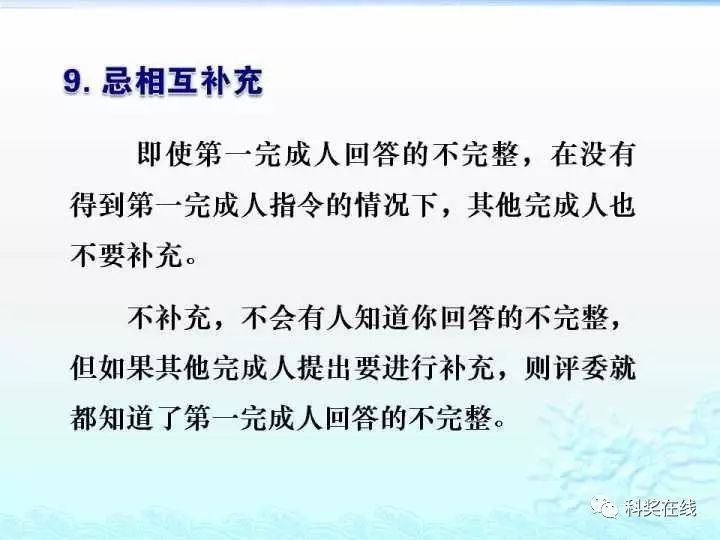 9. 忌相互补充

即使第一完成人回答的不完整，在没有得到第一完成人指令的情况下，其他完成人也不要补充。

不补充，不会有人知道你回答的不完整，但如果其他完成人提出要进行补充，则评委就都知道了第一完成人回答的不完整。

科奖在线